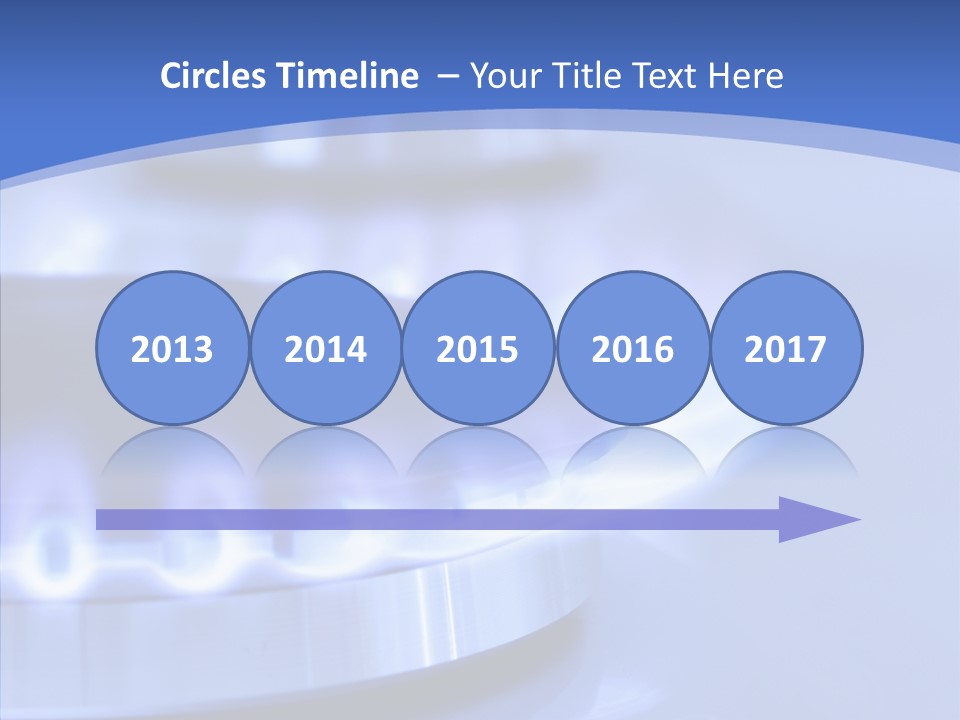 Circles Timeline – Your Title Text Here

2013
2014
2015
2016
2017